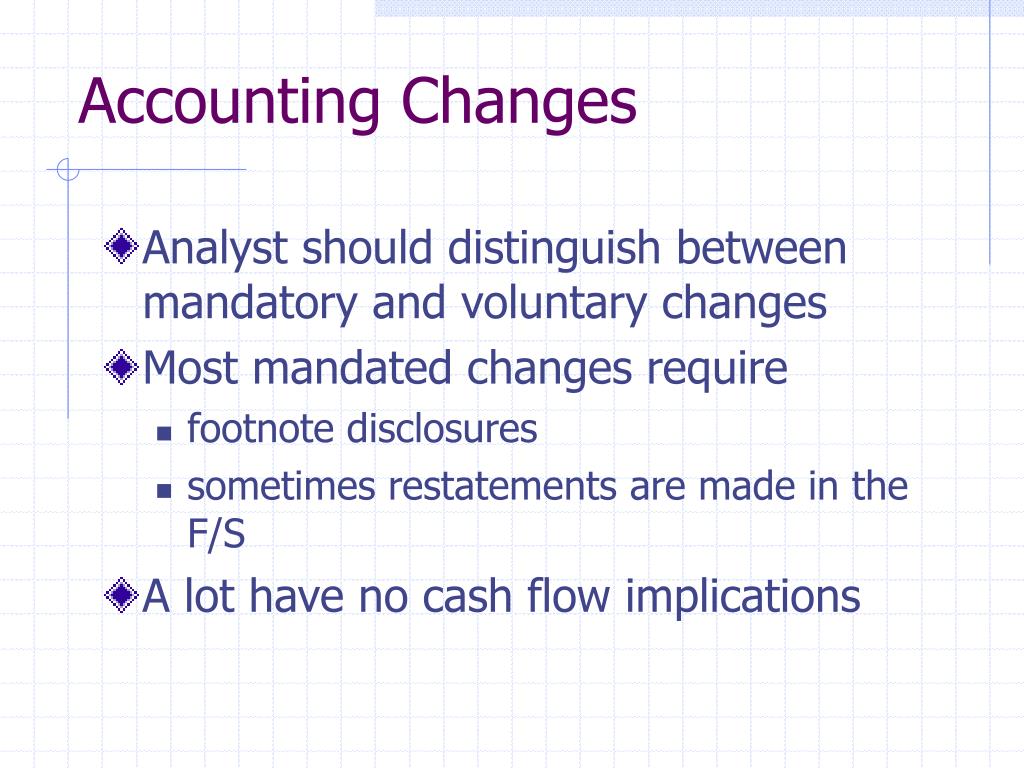 Accounting Changes

Analyst should distinguish between mandatory and voluntary changes

Most mandated changes require

footnote disclosures

sometimes restatements are made in the F/S

A lot have no cash flow implications